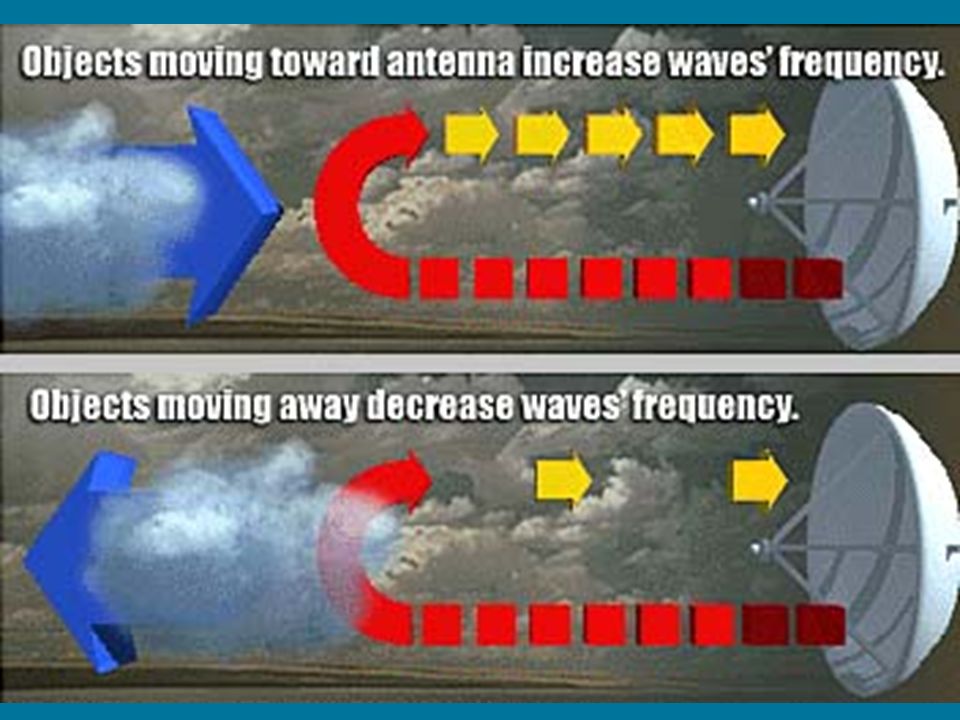 Objects moving toward antenna increase waves' frequency.

Objects moving away decrease waves' frequency.